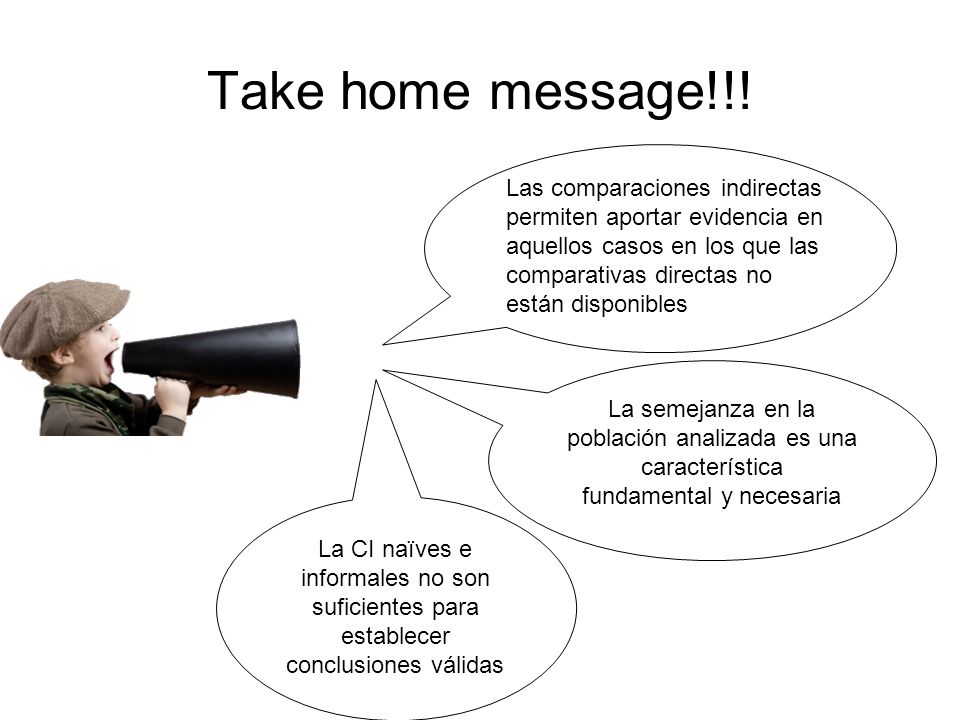 Take home message!!!

Las comparaciones indirectas permiten aportar evidencia en aquellos casos en los que las comparativas directas no están disponibles

La semejanza en la población analizada es una característica fundamental y necesaria

La CI naïves e informales no son suficientes para establecer conclusiones válidas